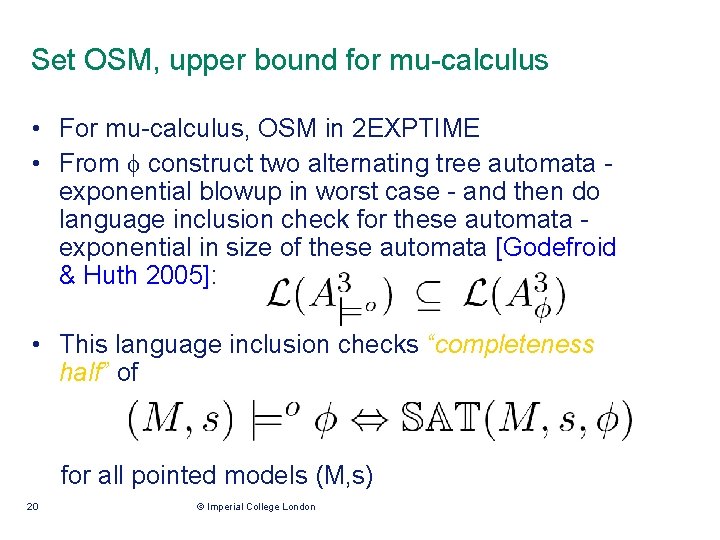 Set OSM, upper bound for mu-calculus

• For mu-calculus, OSM in 2EXPTIME
• From $\phi$ construct two alternating tree automata - exponential blowup in worst case - and then do language inclusion check for these automata - exponential in size of these automata [Godefroid & Huth 2005]: $\mathcal{L}(A^3_{\models^o}) \subseteq \mathcal{L}(A^3_\phi)$

• This language inclusion checks "completeness half" of

$(M, s) \models^o \phi \Leftrightarrow \mathbb{SAT}(M, s, \phi)$

for all pointed models (M,s)

20 © Imperial College London